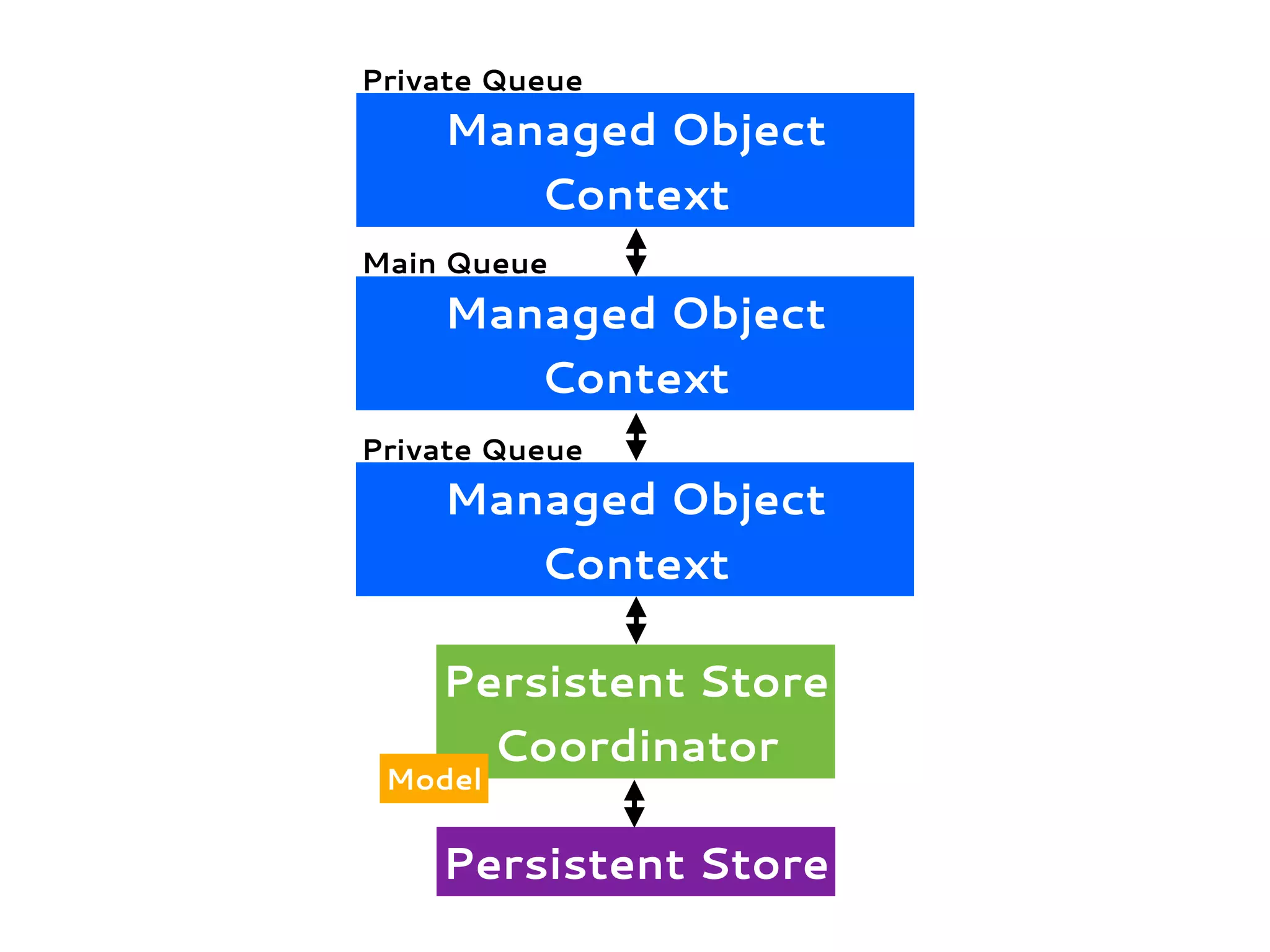 Private Queue

Managed Object Context

Main Queue

Managed Object Context

Private Queue

Managed Object Context

Persistent Store Coordinator

Model

Persistent Store